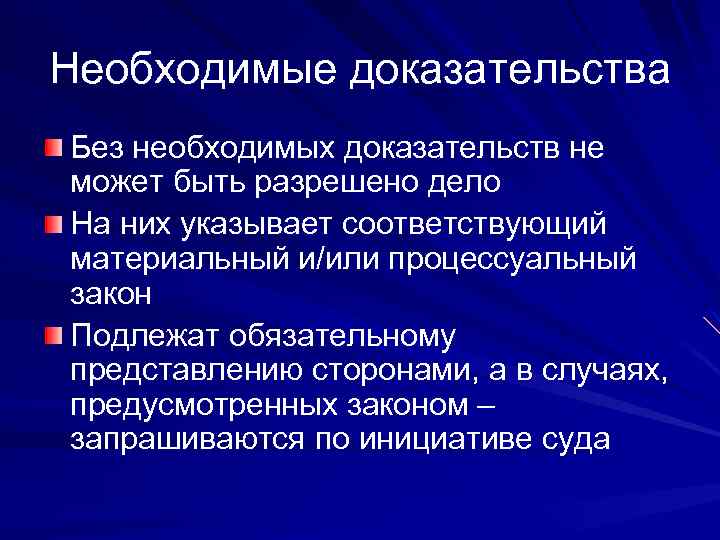 Необходимые доказательства

Без необходимых доказательств не может быть разрешено дело

На них указывает соответствующий материальный и/или процессуальный закон

Подлежат обязательному представлению сторонами, а в случаях, предусмотренных законом – запрашиваются по инициативе суда